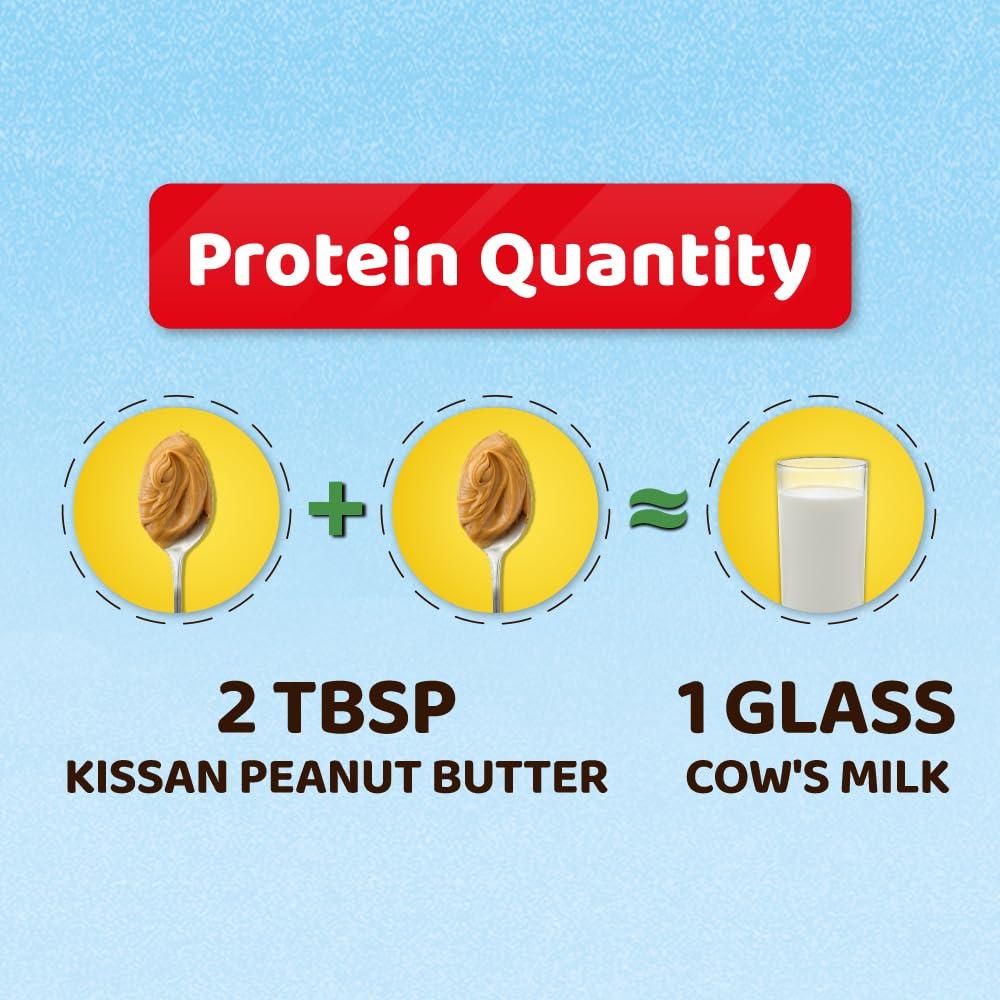 Protein Quantity

+ ≈

2 TBSP
KISSAN PEANUT BUTTER

1 GLASS
COW'S MILK